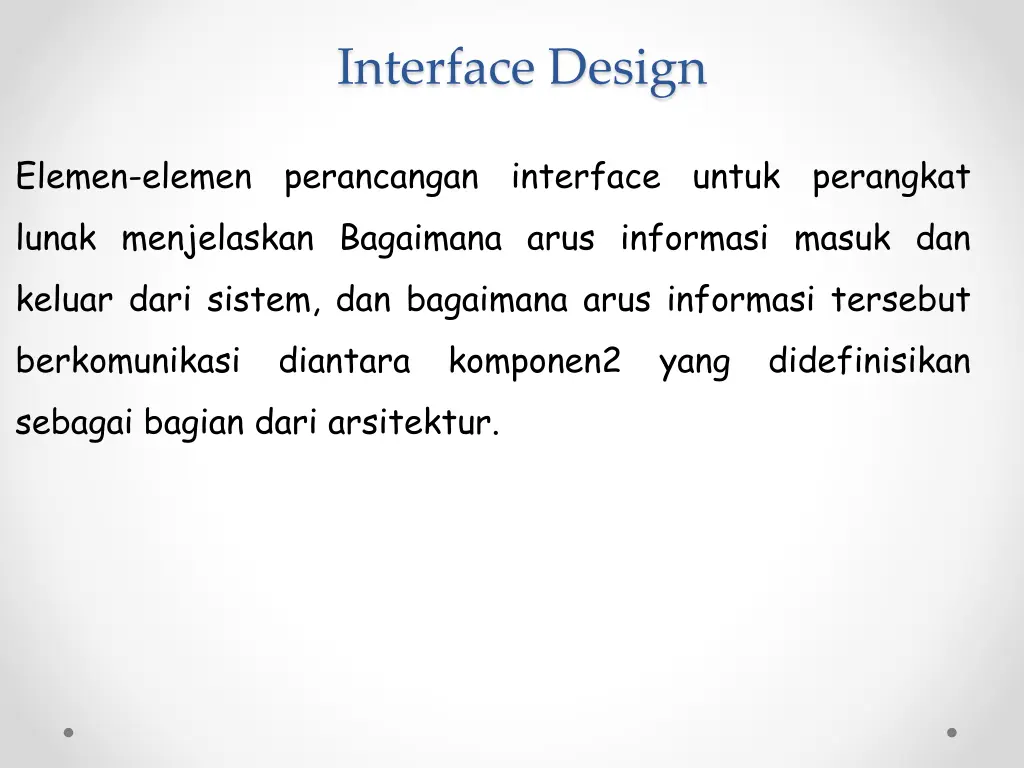 Interface Design

Elemen-elemen perancangan interface untuk perangkat lunak menjelaskan Bagaimana arus informasi masuk dan keluar dari sistem, dan bagaimana arus informasi tersebut berkomunikasi diantara komponen2 yang didefinisikan sebagai bagian dari arsitektur.